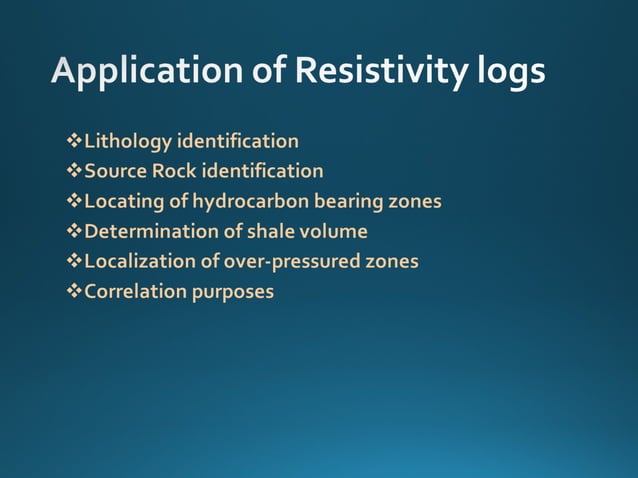 Application of Resistivity logs

❖Lithology identification
❖Source Rock identification
❖Locating of hydrocarbon bearing zones
❖Determination of shale volume
❖Localization of over-pressured zones
❖Correlation purposes